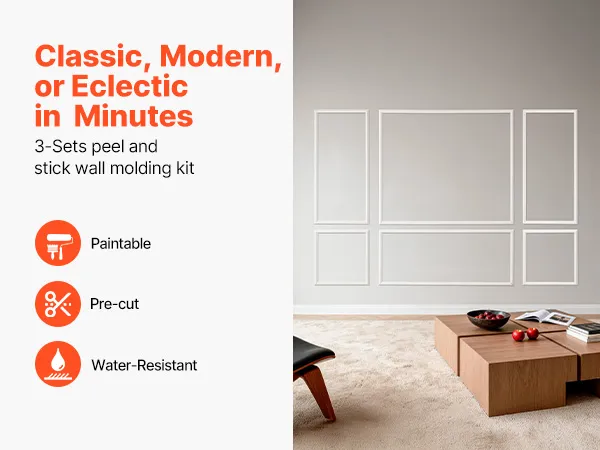 Classic, Modern, or Eclectic in Minutes

3-Sets peel and stick wall molding kit

Paintable

Pre-cut

Water-Resistant